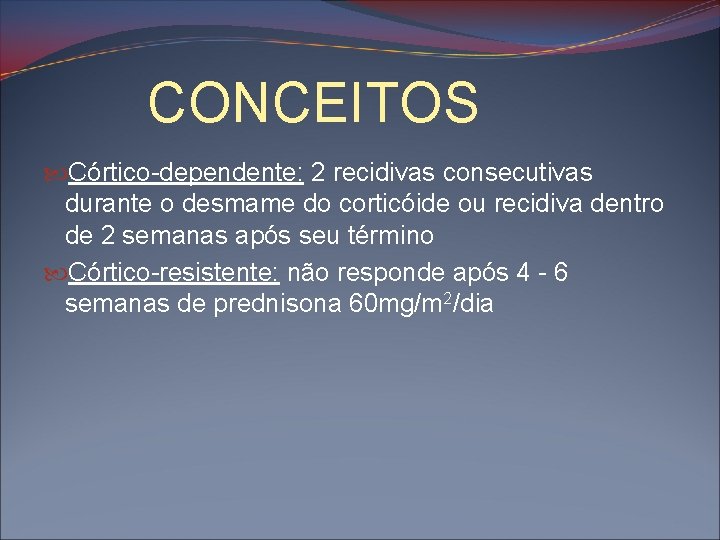 CONCEITOS

Córtico-dependente: 2 recidivas consecutivas durante o desmame do corticóide ou recidiva dentro de 2 semanas após seu término

Córtico-resistente: não responde após 4 - 6 semanas de prednisona 60mg/m$^2$/dia